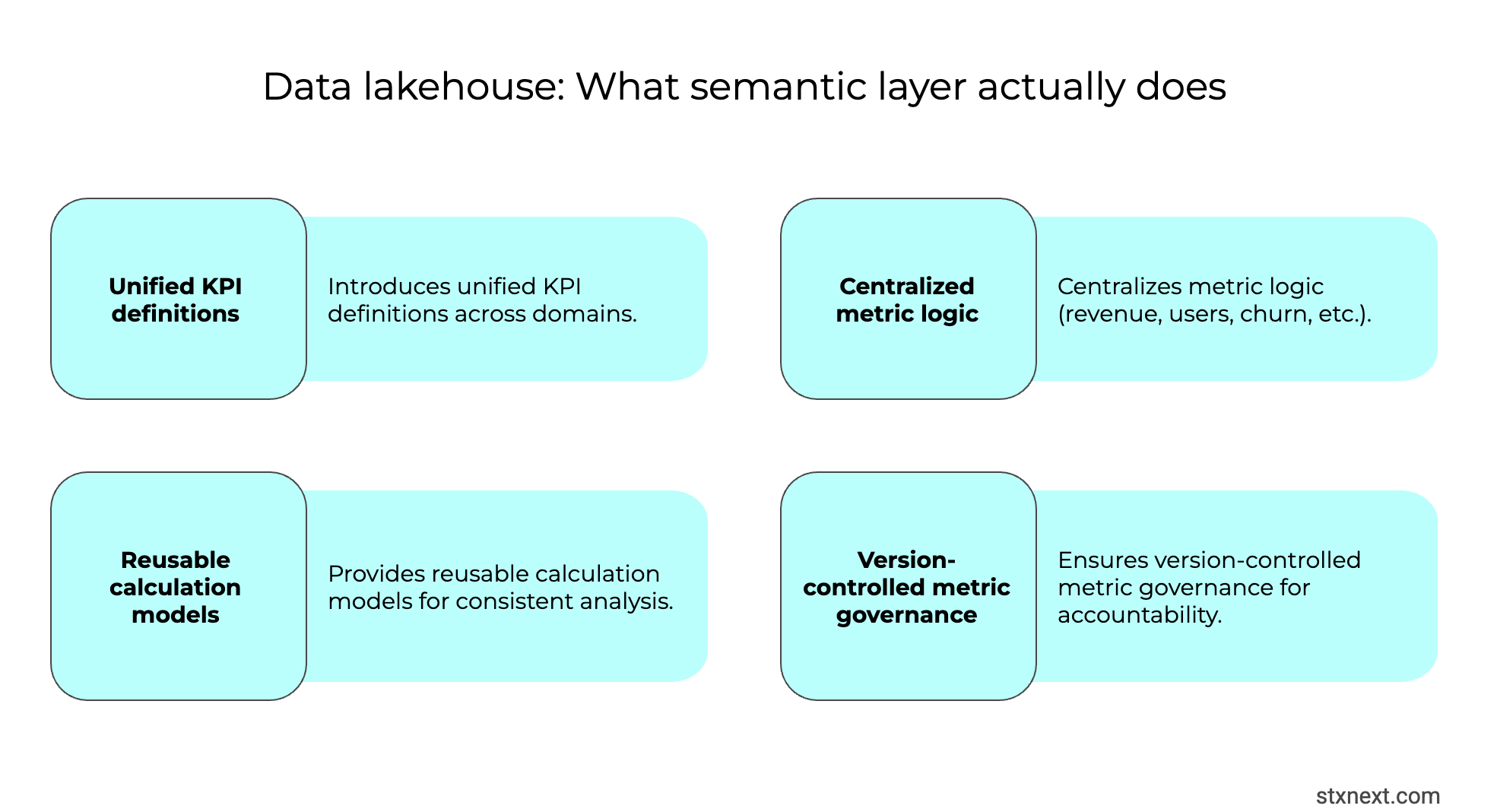 Data lakehouse: What semantic layer actually does

Unified KPI definitions

Introduces unified KPI definitions across domains.

Centralized metric logic

Centralizes metric logic (revenue, users, churn, etc.).

Reusable calculation models

Provides reusable calculation models for consistent analysis.

Version-controlled metric governance

Ensures version-controlled metric governance for accountability.

stxnext.com